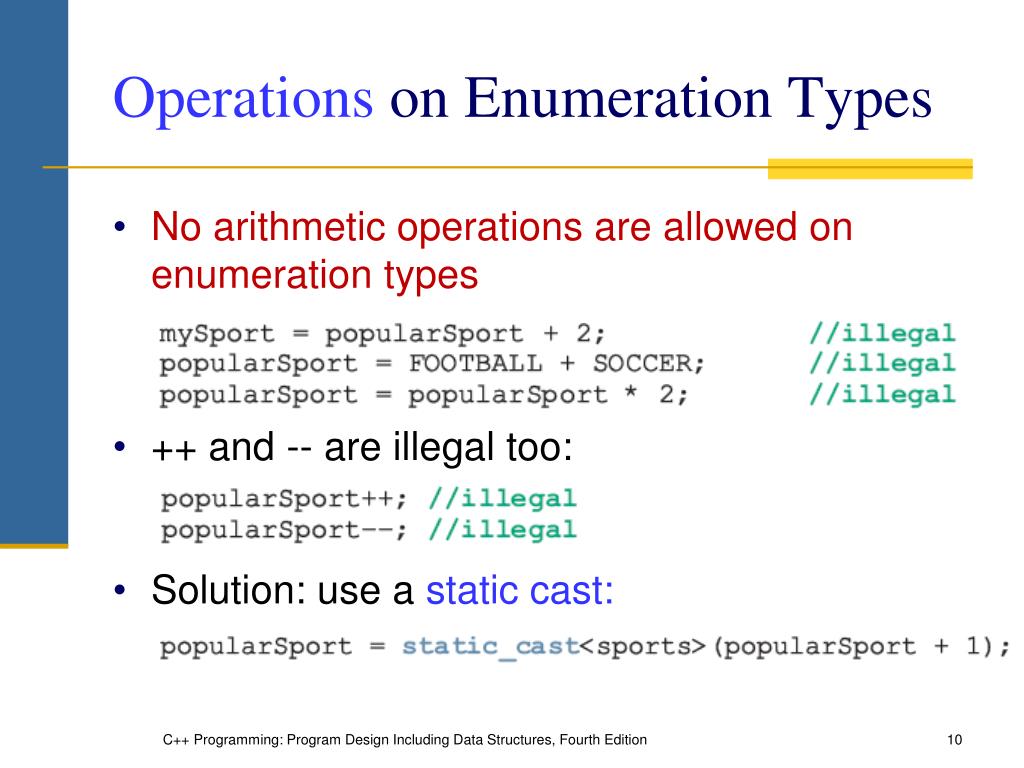 Operations on Enumeration Types

• No arithmetic operations are allowed on enumeration types

mySport = popularSport + 2; //illegal
popularSport = FOOTBALL + SOCCER; //illegal
popularSport = popularSport * 2; //illegal

• ++ and -- are illegal too:

popularSport++; //illegal
popularSport--; //illegal

• Solution: use a static cast:

popularSport = static_cast<sports>(popularSport + 1);

C++ Programming: Program Design Including Data Structures, Fourth Edition

10